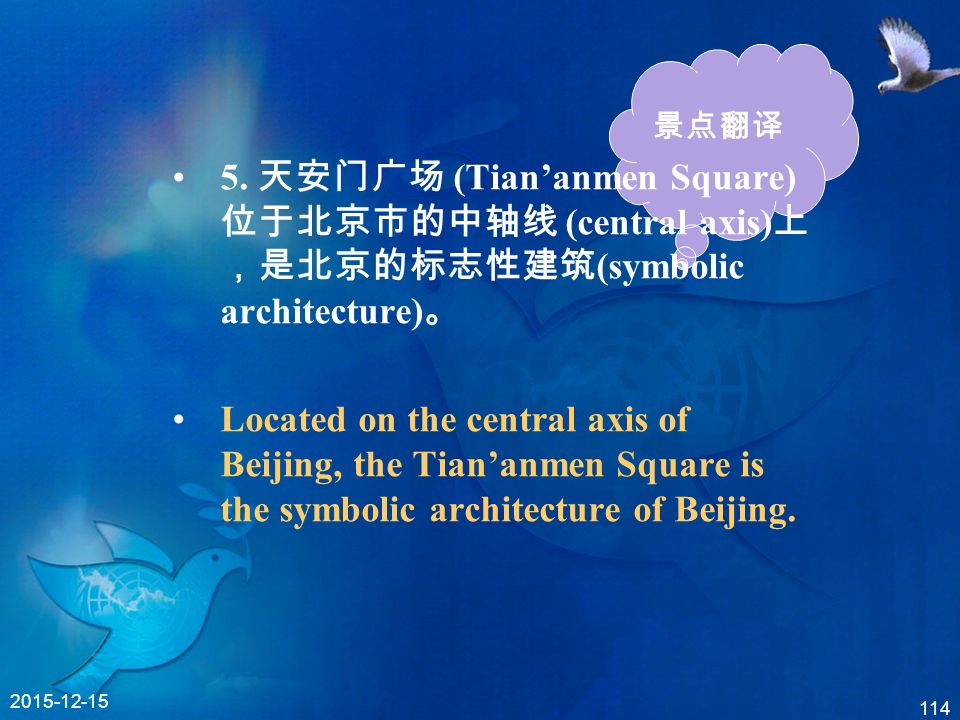 景点翻译

• 5. 天安门广场 (Tian’anmen Square) 位于北京市的中轴线 (central axis)上，是北京的标志性建筑(symbolic architecture)。

• Located on the central axis of Beijing, the Tian’anmen Square is the symbolic architecture of Beijing.

2015-12-15

114